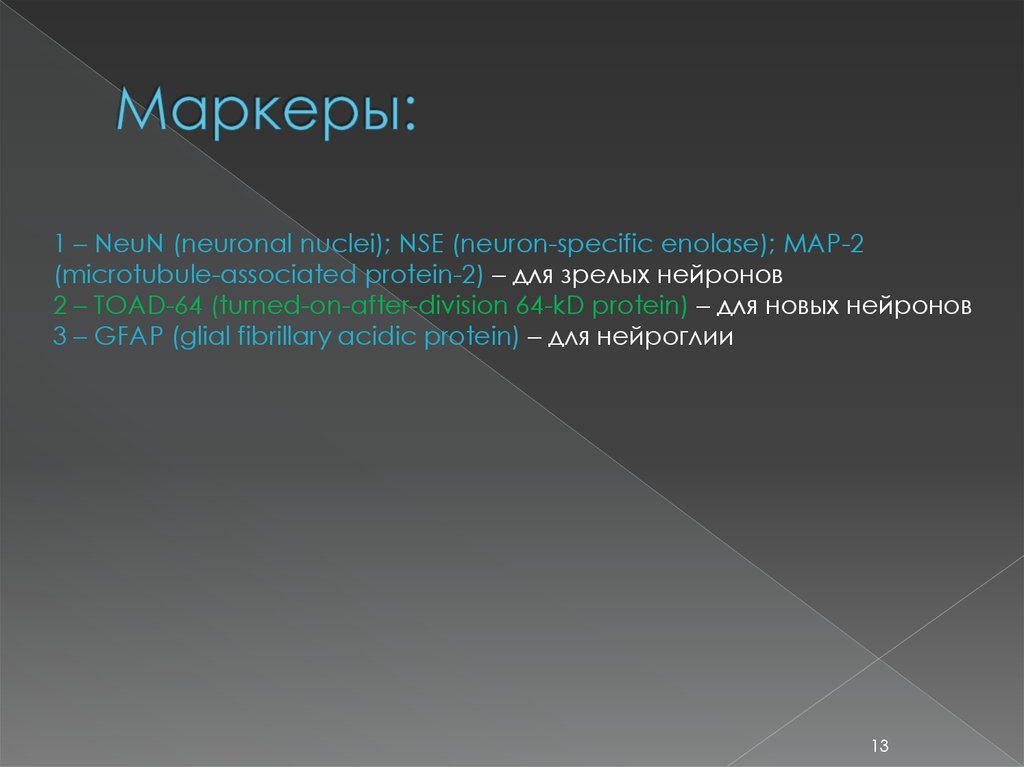 Маркеры:

1 – NeuN (neuronal nuclei); NSE (neuron-specific enolase); MAP-2 (microtubule-associated protein-2) – для зрелых нейронов
2 – TOAD-64 (turned-on-after-division 64-kD protein) – для новых нейронов
3 – GFAP (glial fibrillary acidic protein) – для нейроглии

13